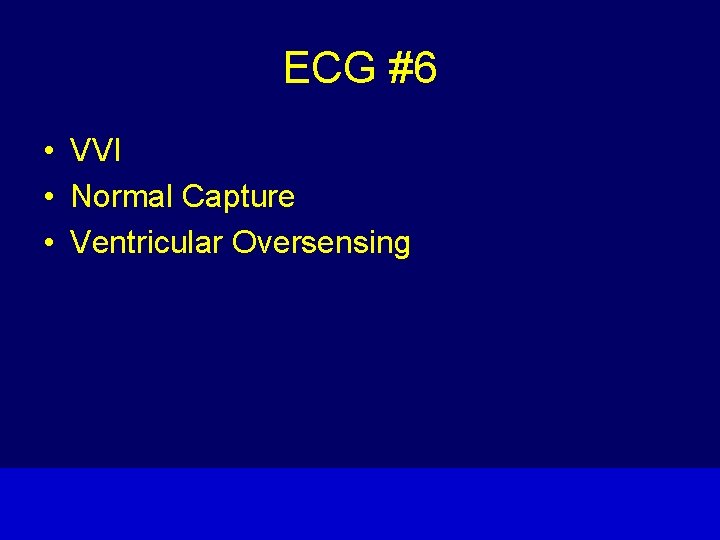 ECG #6

• VVI
• Normal Capture
• Ventricular Oversensing